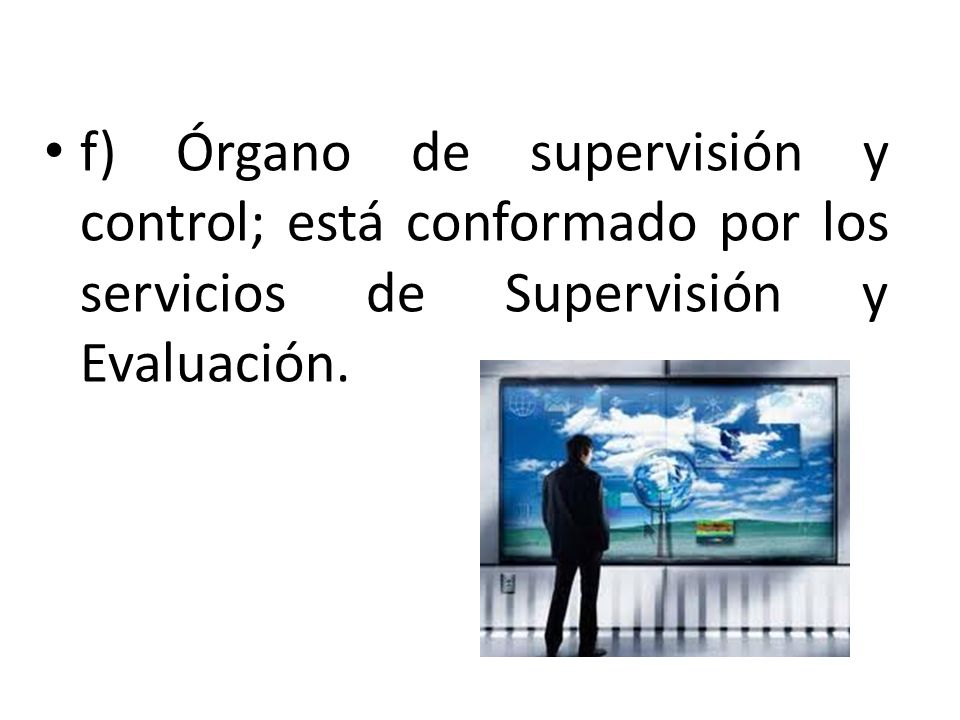 • f) Órgano de supervisión y control; está conformado por los servicios de Supervisión y Evaluación.